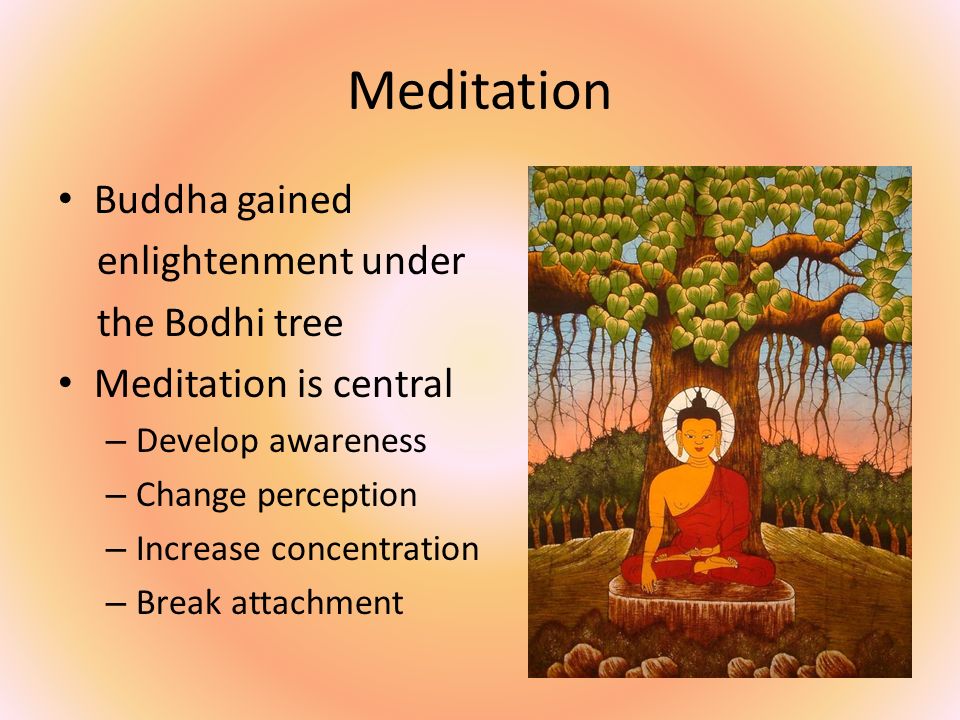 Meditation

• Buddha gained enlightenment under the Bodhi tree
• Meditation is central
– Develop awareness
– Change perception
– Increase concentration
– Break attachment